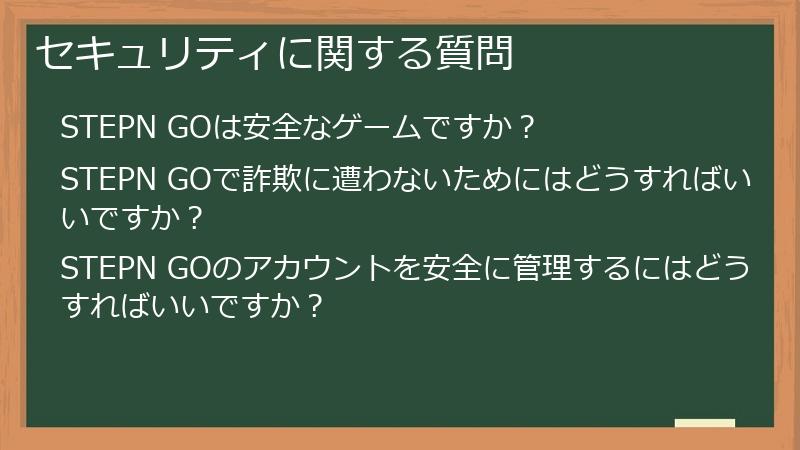 セキュリティに関する質問

STEPN GOは安全なゲームですか？

STEPN GOで詐欺に遭わないためにはどうすればいいですか？

STEPN GOのアカウントを安全に管理するにはどうすればいいですか？